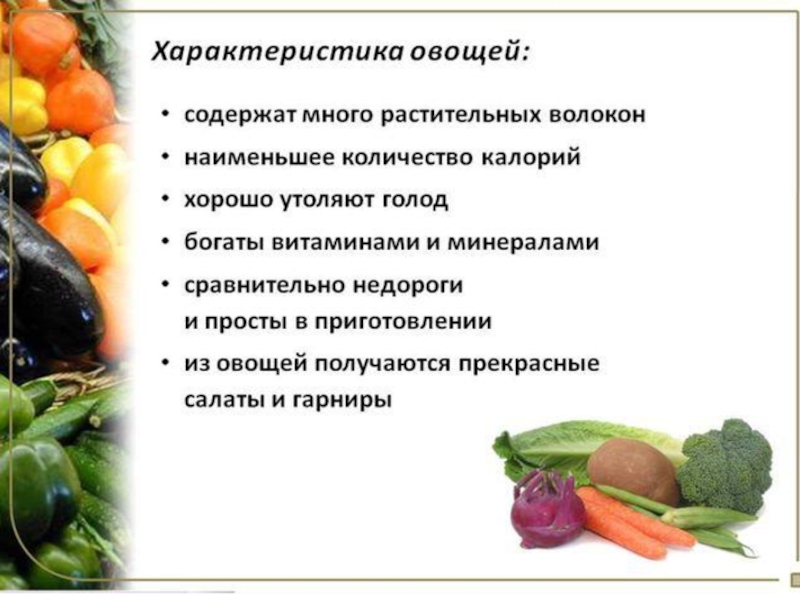 Характеристика овощей:

• содержат много растительных волокон
• наименьшее количество калорий
• хорошо утоляют голод
• богаты витаминами и минералами
• сравнительно недороги и просты в приготовлении
• из овощей получаются прекрасные салаты и гарниры